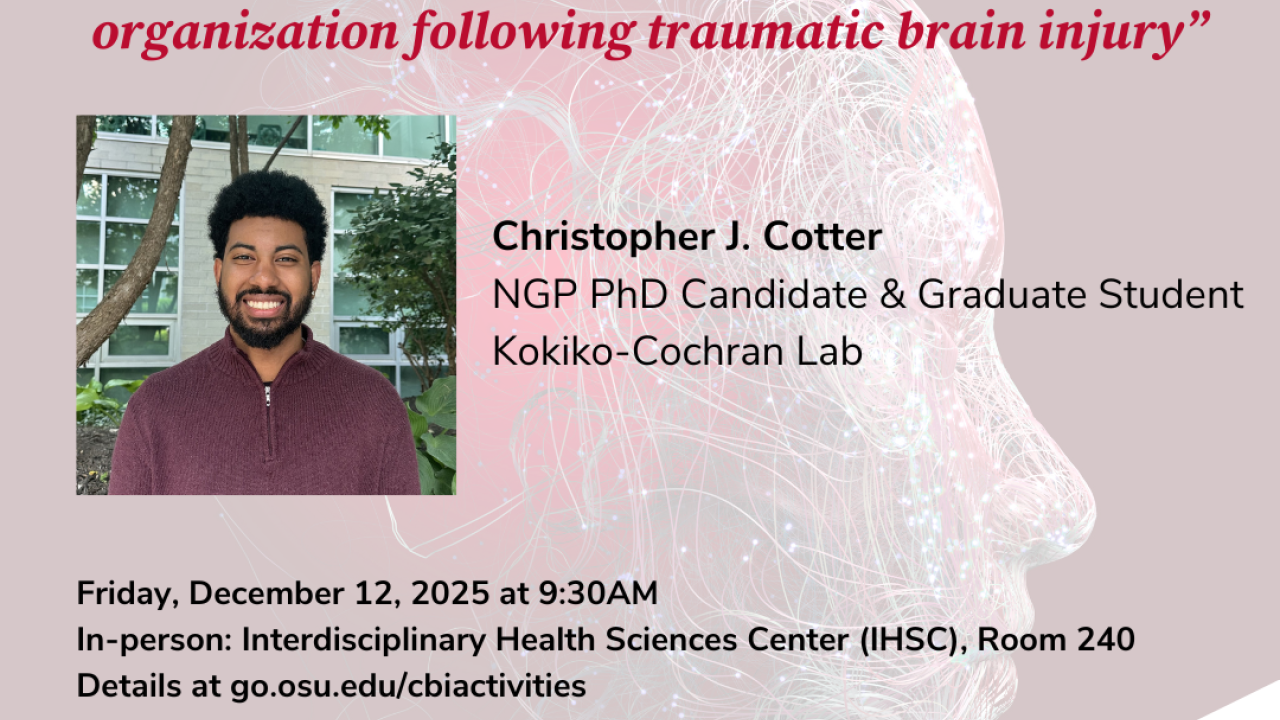 organization following traumatic brain injury”

Christopher J. Cotter
NGP PhD Candidate & Graduate Student
Kokiko-Cochran Lab

Friday, December 12, 2025 at 9:30AM
In-person: Interdisciplinary Health Sciences Center (IHSC), Room 240
Details at go.osu.edu/cbiactivities